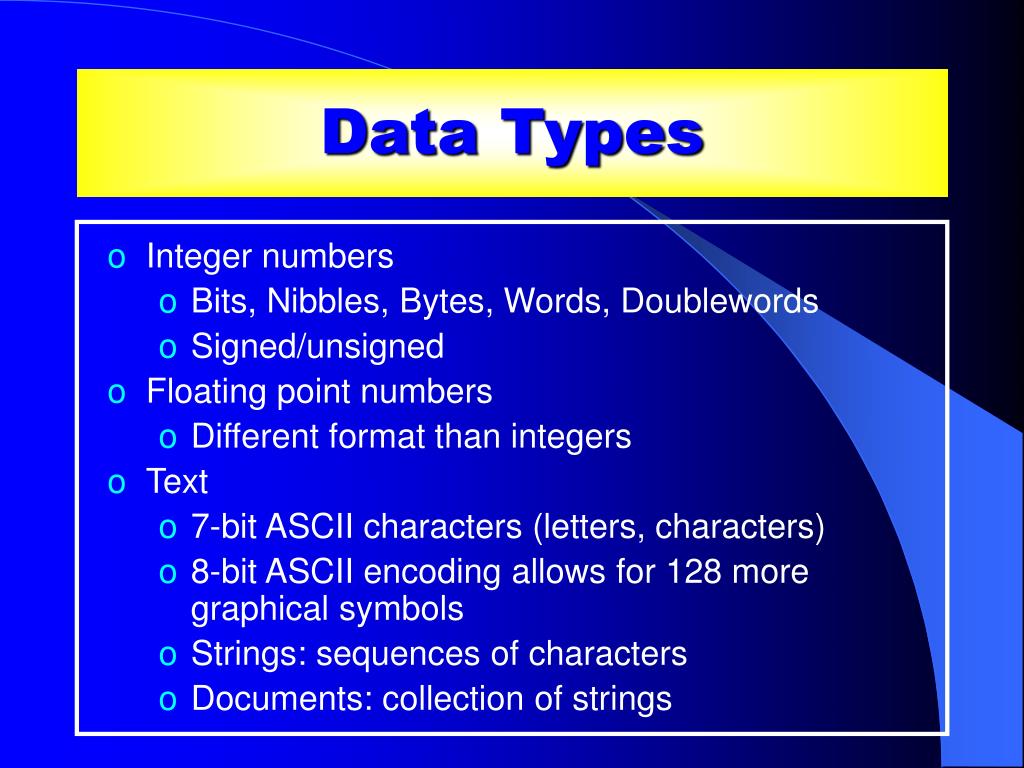 Data Types

o Integer numbers
 o Bits, Nibbles, Bytes, Words, Doublewords
 o Signed/unsigned
o Floating point numbers
 o Different format than integers
o Text
 o 7-bit ASCII characters (letters, characters)
 o 8-bit ASCII encoding allows for 128 more graphical symbols
 o Strings: sequences of characters
 o Documents: collection of strings